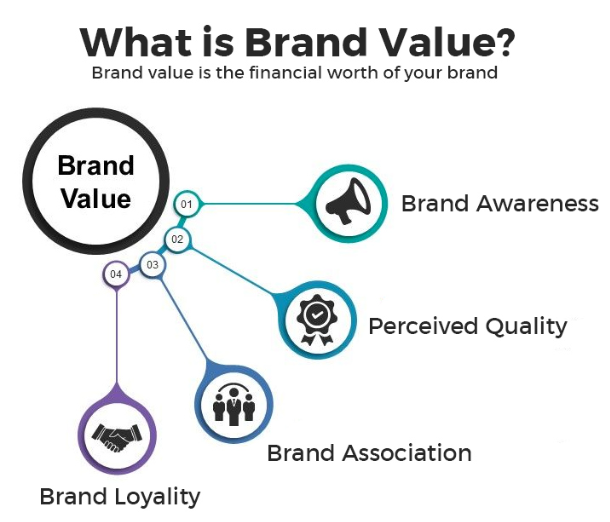 What is Brand Value?
Brand value is the financial worth of your brand

Brand Value

01
Brand Awareness

02
Perceived Quality

03
Brand Association

04
Brand Loyality